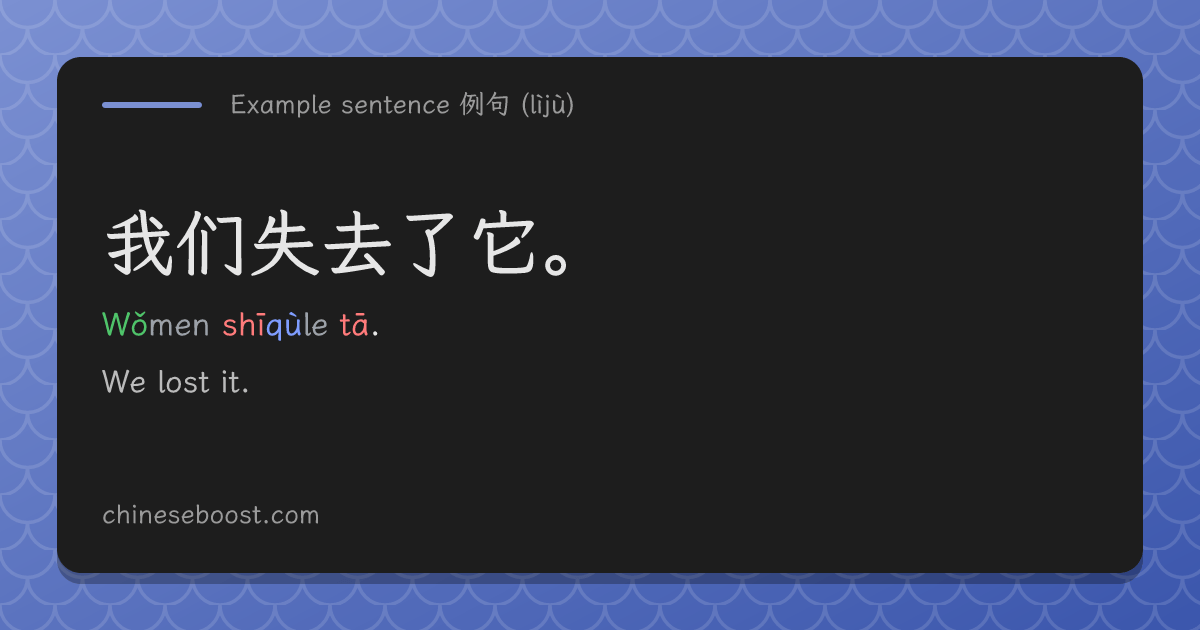 Example sentence 例句 (lìjù)

我们失去了它。

Wǒmen shīqùle tā.

We lost it.

chineseboost.com